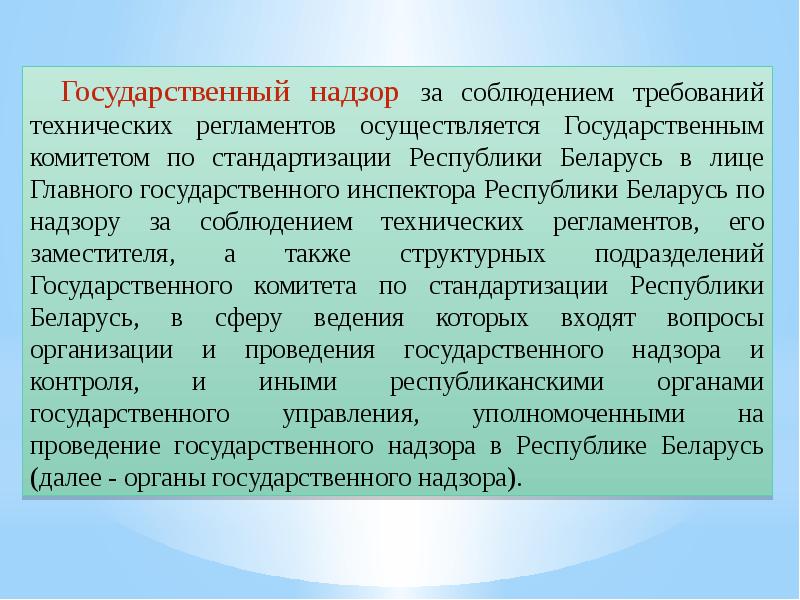 Государственный надзор за соблюдением требований технических регламентов осуществляется Государственным комитетом по стандартизации Республики Беларусь в лице Главного государственного инспектора Республики Беларусь по надзору за соблюдением технических регламентов, его заместителя, а также структурных подразделений Государственного комитета по стандартизации Республики Беларусь, в сферу ведения которых входят вопросы организации и проведения государственного надзора и контроля, и иными республиканскими органами государственного управления, уполномоченными на проведение государственного надзора в Республике Беларусь (далее - органы государственного надзора).